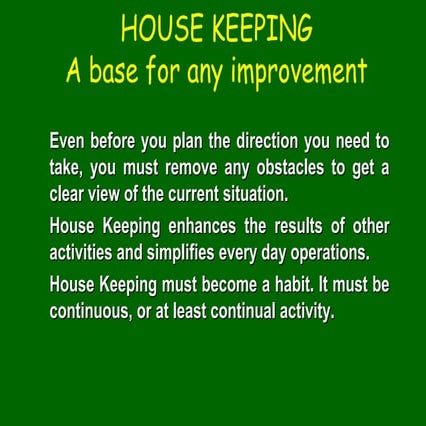 HOUSE KEEPING
A base for any improvement

Even before you plan the direction you need to take, you must remove any obstacles to get a clear view of the current situation.

House Keeping enhances the results of other activities and simplifies every day operations.

House Keeping must become a habit. It must be continuous, or at least continual activity.